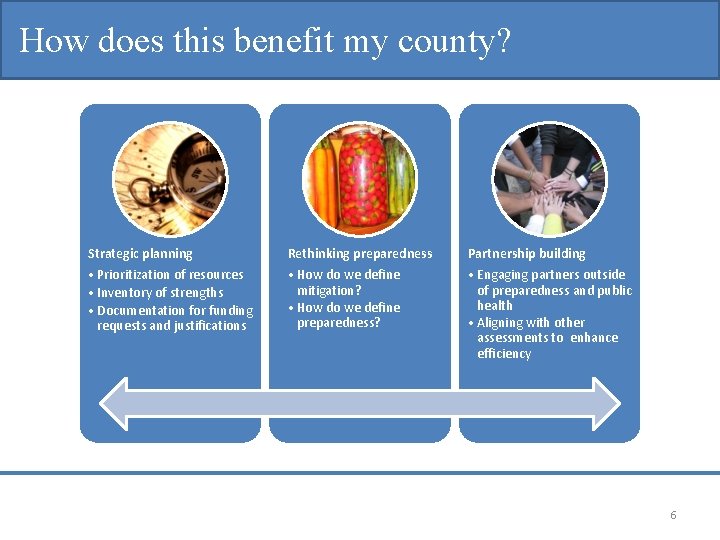 How does this benefit my county?

Strategic planning
• Prioritization of resources
• Inventory of strengths
• Documentation for funding requests and justifications

Rethinking preparedness
• How do we define mitigation?
• How do we define preparedness?

Partnership building
• Engaging partners outside of preparedness and public health
• Aligning with other assessments to enhance efficiency

6